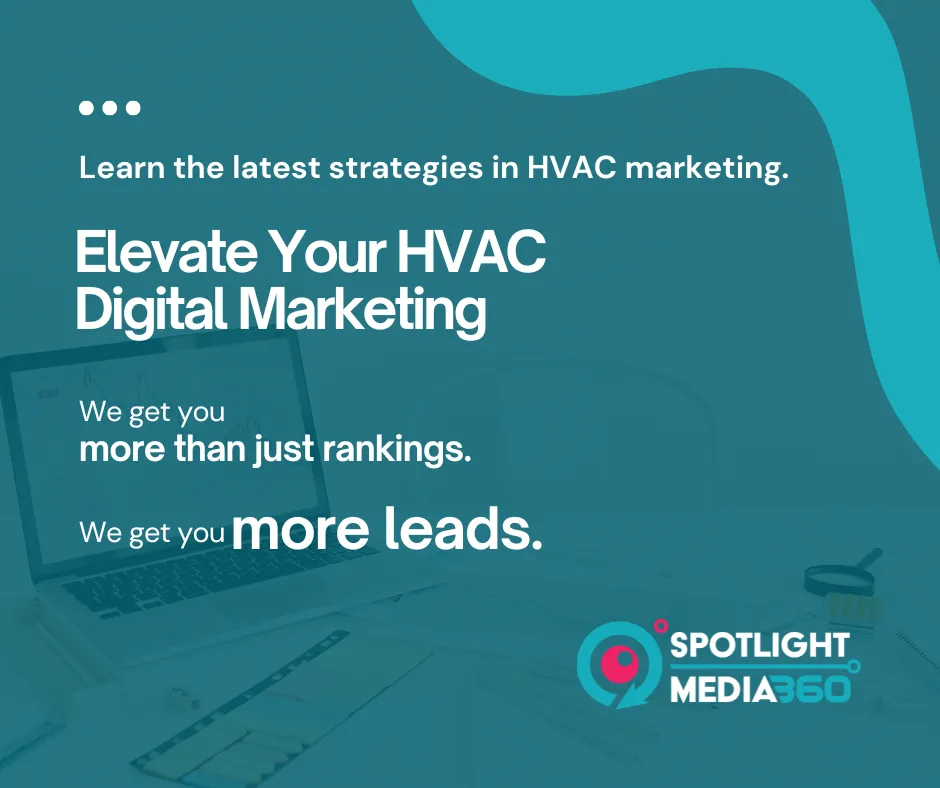 Learn the latest strategies in HVAC marketing.

Elevate Your HVAC Digital Marketing

We get you
more than just rankings.

We get you more leads.

SPOTLIGHT
MEDIA360